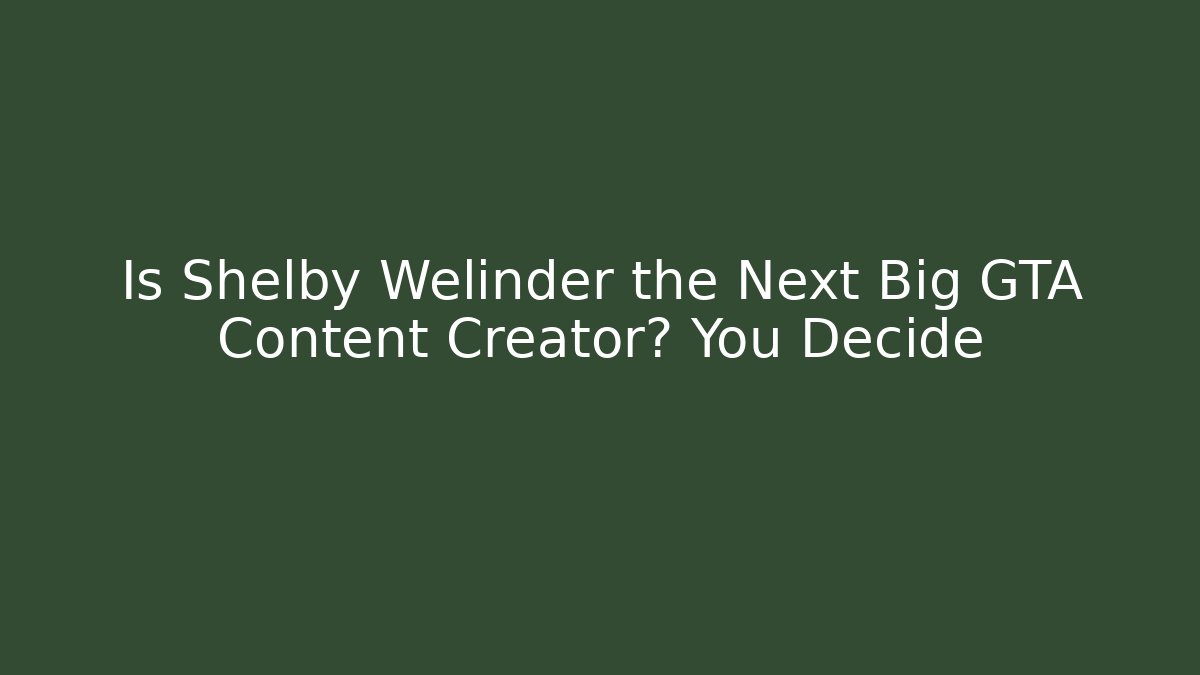 Is Shelby Welinder the Next Big GTA Content Creator? You Decide